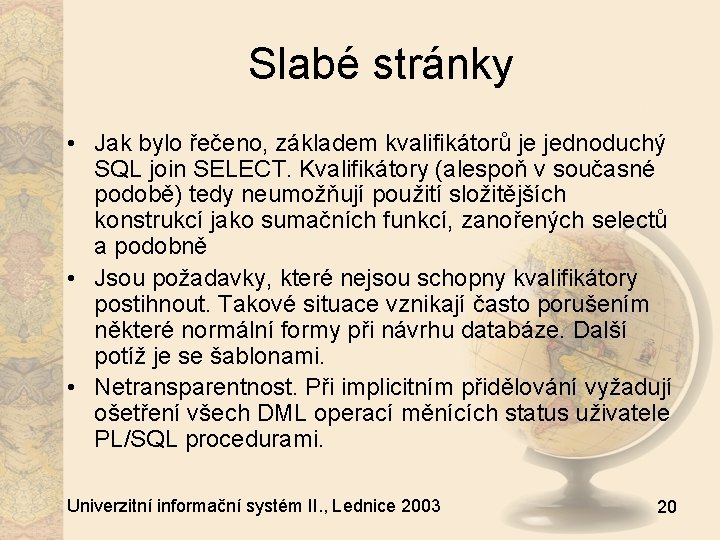 Slabé stránky

• Jak bylo řečeno, základem kvalifikátorů je jednoduchý SQL join SELECT. Kvalifikátory (alespoň v současné podobě) tedy neumožňují použití složitějších konstrukcí jako sumačních funkcí, zanořených selectů a podobně

• Jsou požadavky, které nejsou schopny kvalifikátory postihnout. Takové situace vznikají často porušením některé normální formy při návrhu databáze. Další potíž je se šablonami.

• Netransparentnost. Při implicitním přidělování vyžadují ošetření všech DML operací měnících status uživatele PL/SQL procedurami.

Univerzitní informační systém II., Lednice 2003

20